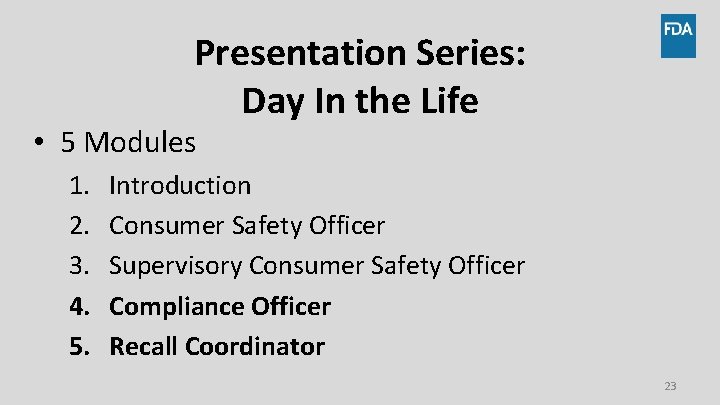 FDA

Presentation Series:
Day In the Life

• 5 Modules
1. Introduction
2. Consumer Safety Officer
3. Supervisory Consumer Safety Officer
4. Compliance Officer
5. Recall Coordinator

23